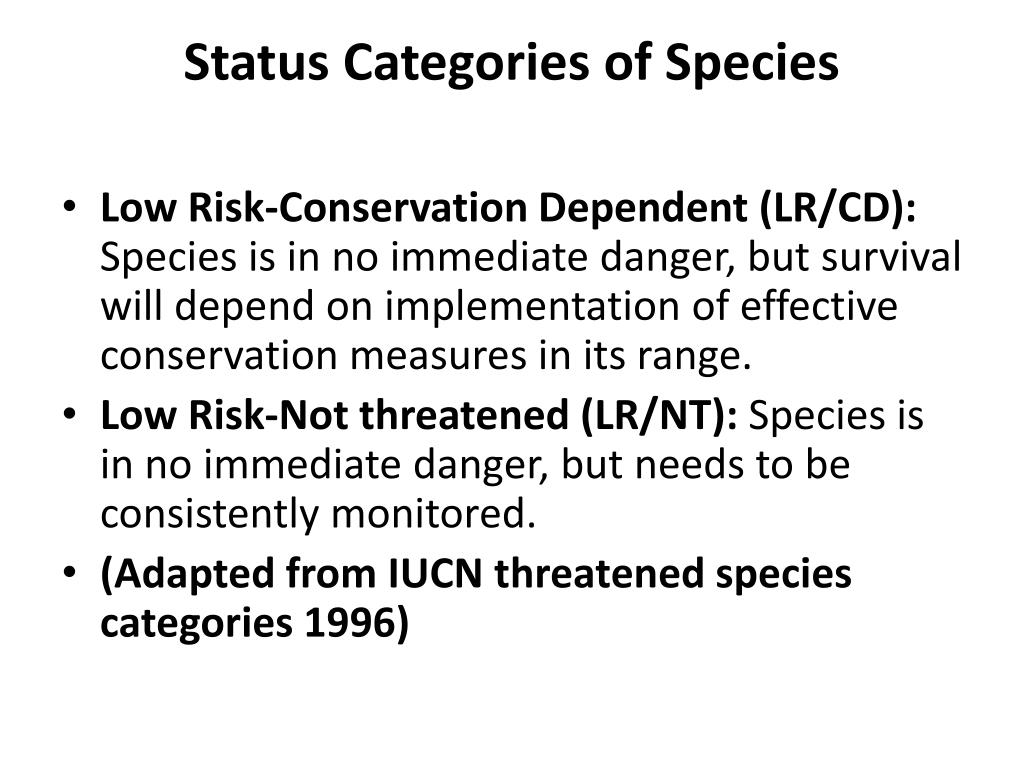 Status Categories of Species

• Low Risk-Conservation Dependent (LR/CD): Species is in no immediate danger, but survival will depend on implementation of effective conservation measures in its range.
• Low Risk-Not threatened (LR/NT): Species is in no immediate danger, but needs to be consistently monitored.
• (Adapted from IUCN threatened species categories 1996)